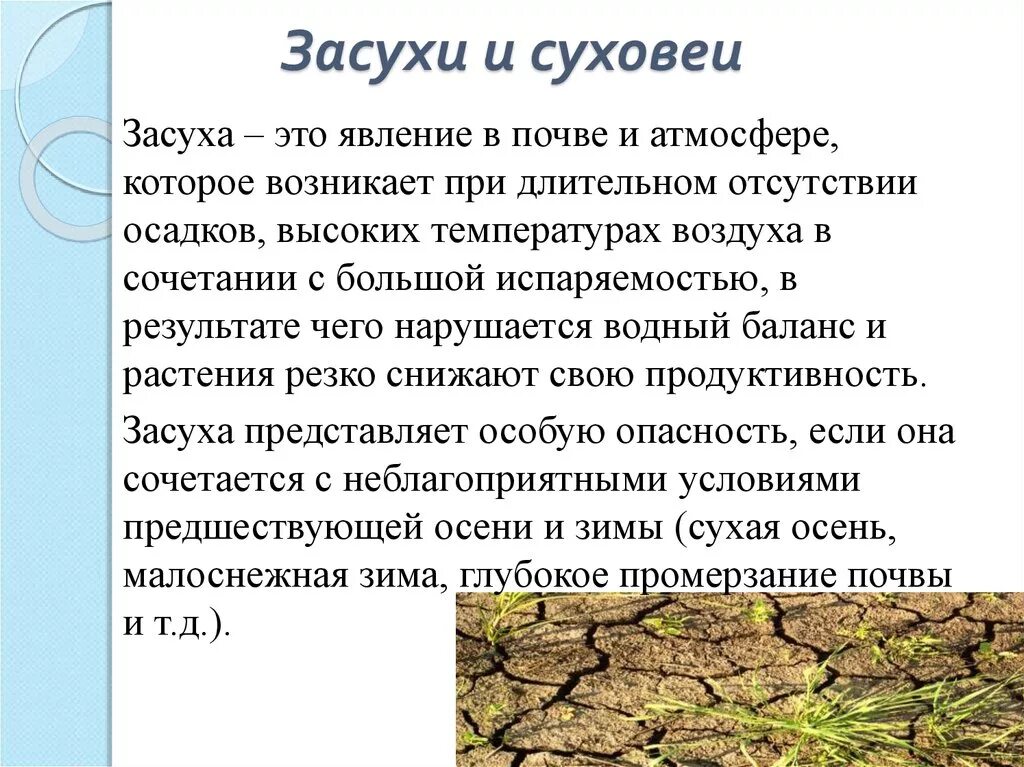 Засухи и суховеи

Засуха – это явление в почве и атмосфере, которое возникает при длительном отсутствии осадков, высоких температурах воздуха в сочетании с большой испаряемостью, в результате чего нарушается водный баланс и растения резко снижают свою продуктивность.

Засуха представляет особую опасность, если она сочетается с неблагоприятными условиями предшествующей осени и зимы (сухая осень, малоснежная зима, глубокое промерзание почвы и т.д.).